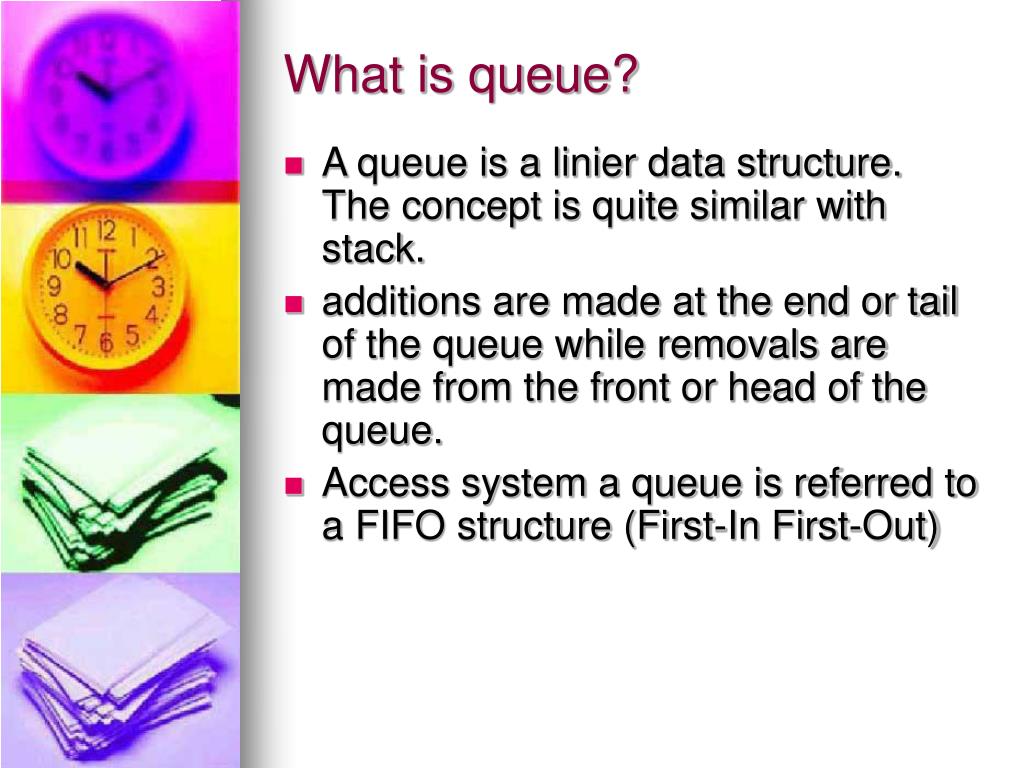 What is queue?

- A queue is a linier data structure. The concept is quite similar with stack.
- additions are made at the end or tail of the queue while removals are made from the front or head of the queue.
- Access system a queue is referred to a FIFO structure (First-In First-Out)